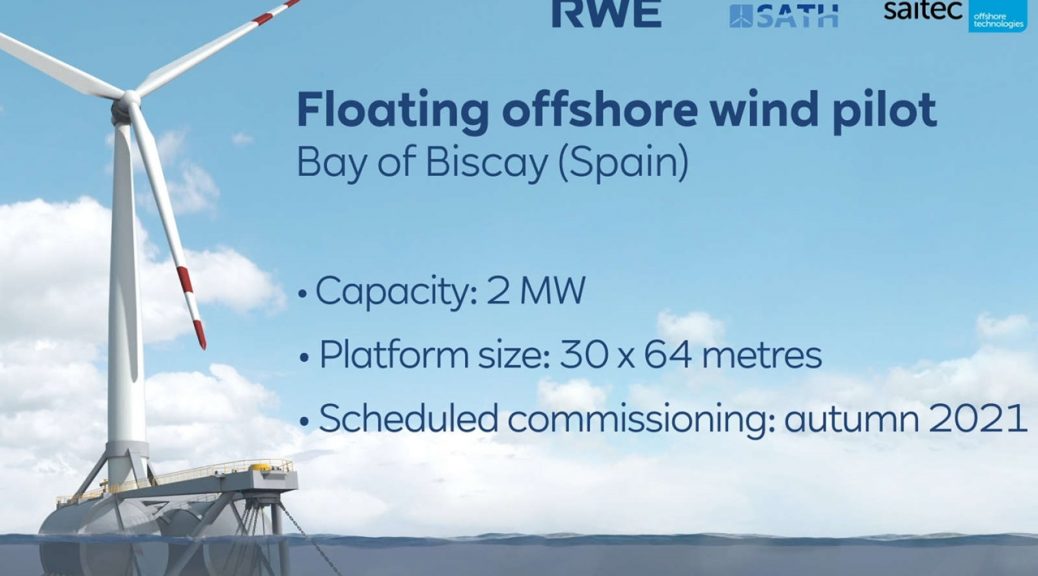 RWE SATH saitec offshore technologies

Floating offshore wind pilot
Bay of Biscay (Spain)

• Capacity: 2 MW
• Platform size: 30 x 64 metres
• Scheduled commissioning: autumn 2021